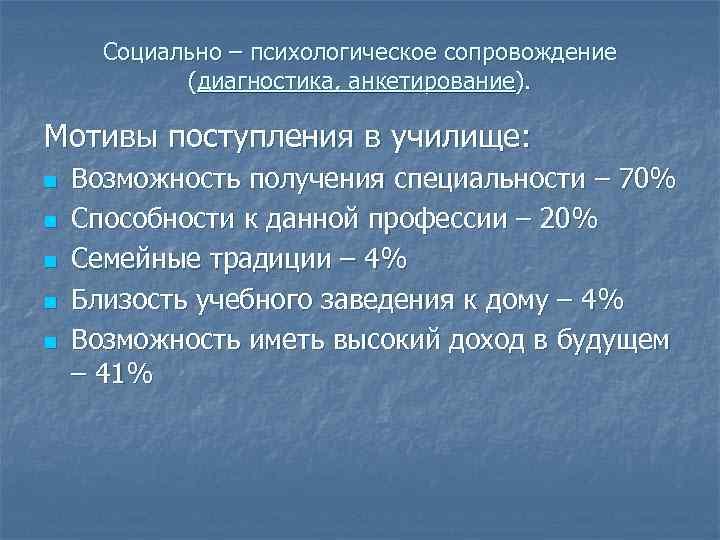 Социально – психологическое сопровождение (диагностика, анкетирование).

Мотивы поступления в училище:

- Возможность получения специальности – 70%
- Способности к данной профессии – 20%
- Семейные традиции – 4%
- Близость учебного заведения к дому – 4%
- Возможность иметь высокий доход в будущем – 41%